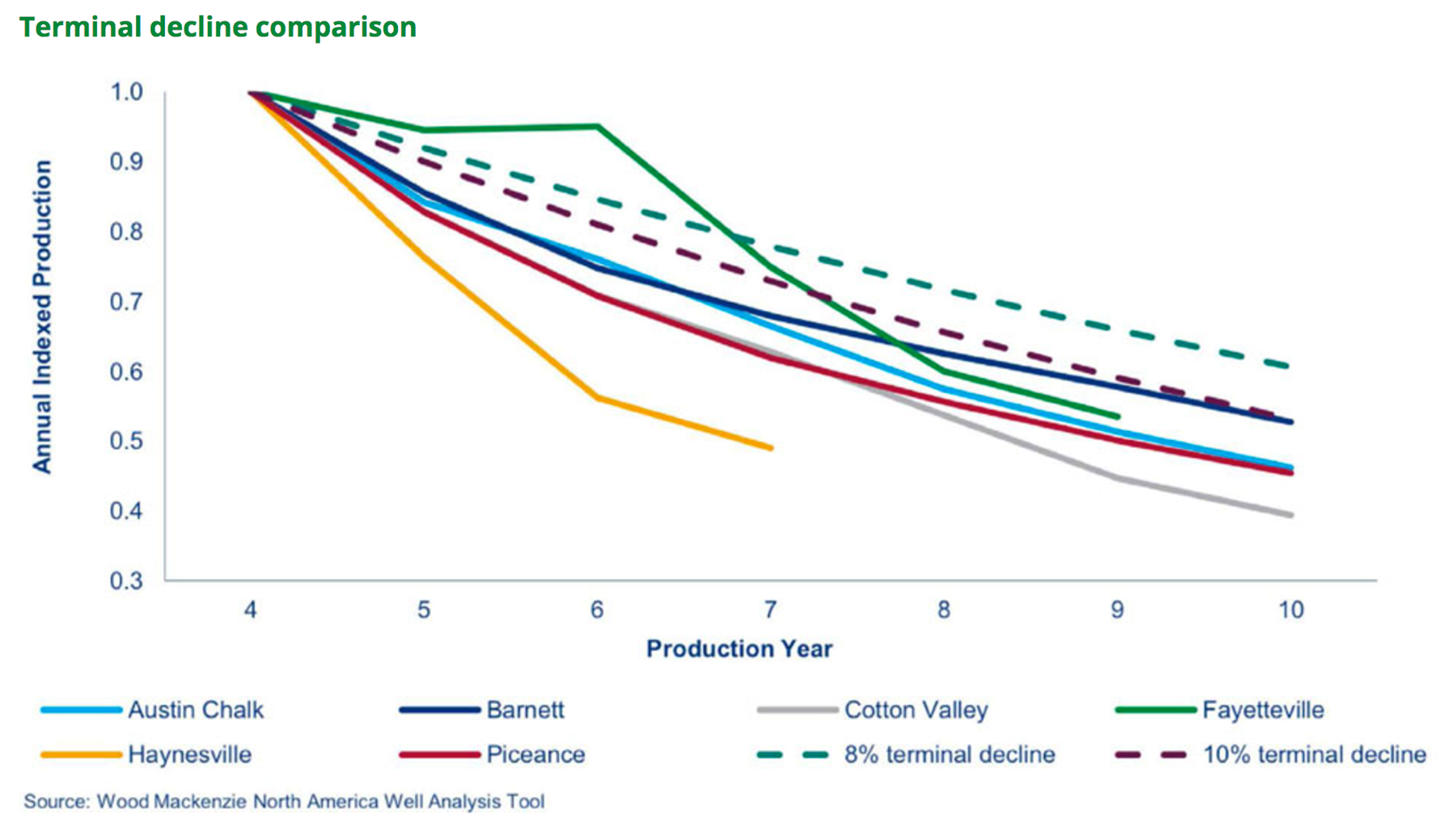 Terminal decline comparison

Annual Indexed Production

1.0
0.9
0.8
0.7
0.6
0.5
0.4
0.3

4
5
6
7
8
9
10

Production Year

Austin Chalk
Barnett
Cotton Valley
Fayetteville
Haynesville
Piceance
8% terminal decline
10% terminal decline

Source: Wood Mackenzie North America Well Analysis Tool